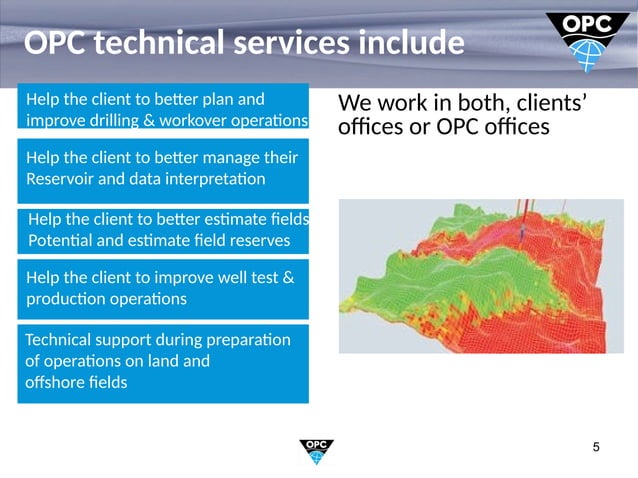 OPC technical services include

OPC

Help the client to better plan and improve drilling & workover operations

Help the client to better manage their Reservoir and data interpretation

Help the client to better estimate fields Potential and estimate field reserves

Help the client to improve well test & production operations

Technical support during preparation of operations on land and offshore fields

We work in both, clients' offices or OPC offices

OPC

5